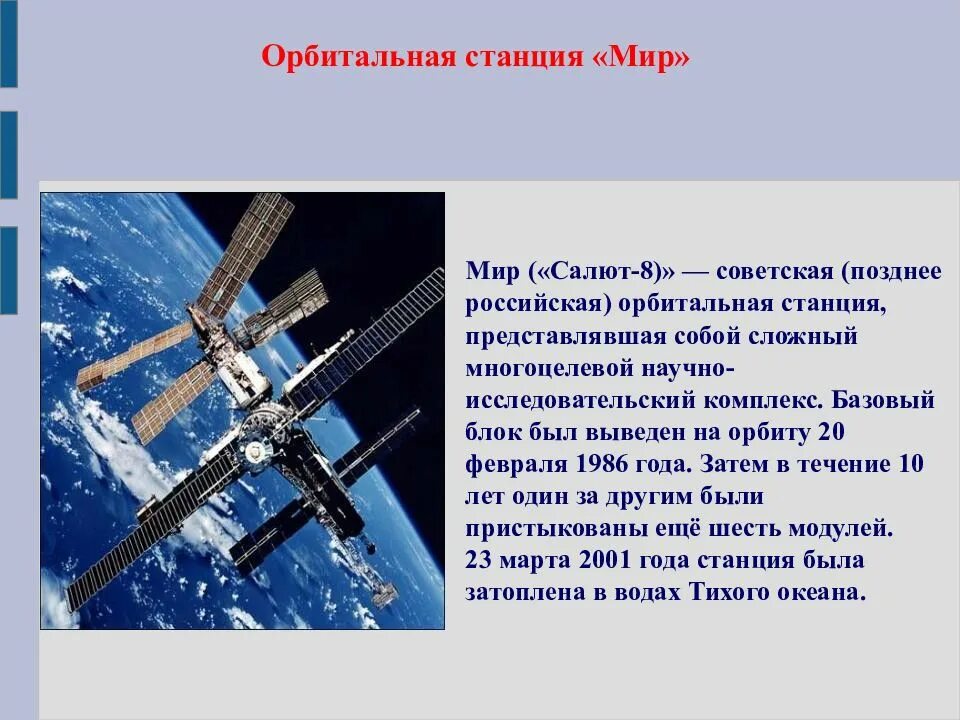 Орбитальная станция «Мир»

Мир («Салют-8)» — советская (позднее российская) орбитальная станция, представлявшая собой сложный многоцелевой научно-исследовательский комплекс. Базовый блок был выведен на орбиту 20 февраля 1986 года. Затем в течение 10 лет один за другим были пристыкованы ещё шесть модулей.
23 марта 2001 года станция была затоплена в водах Тихого океана.